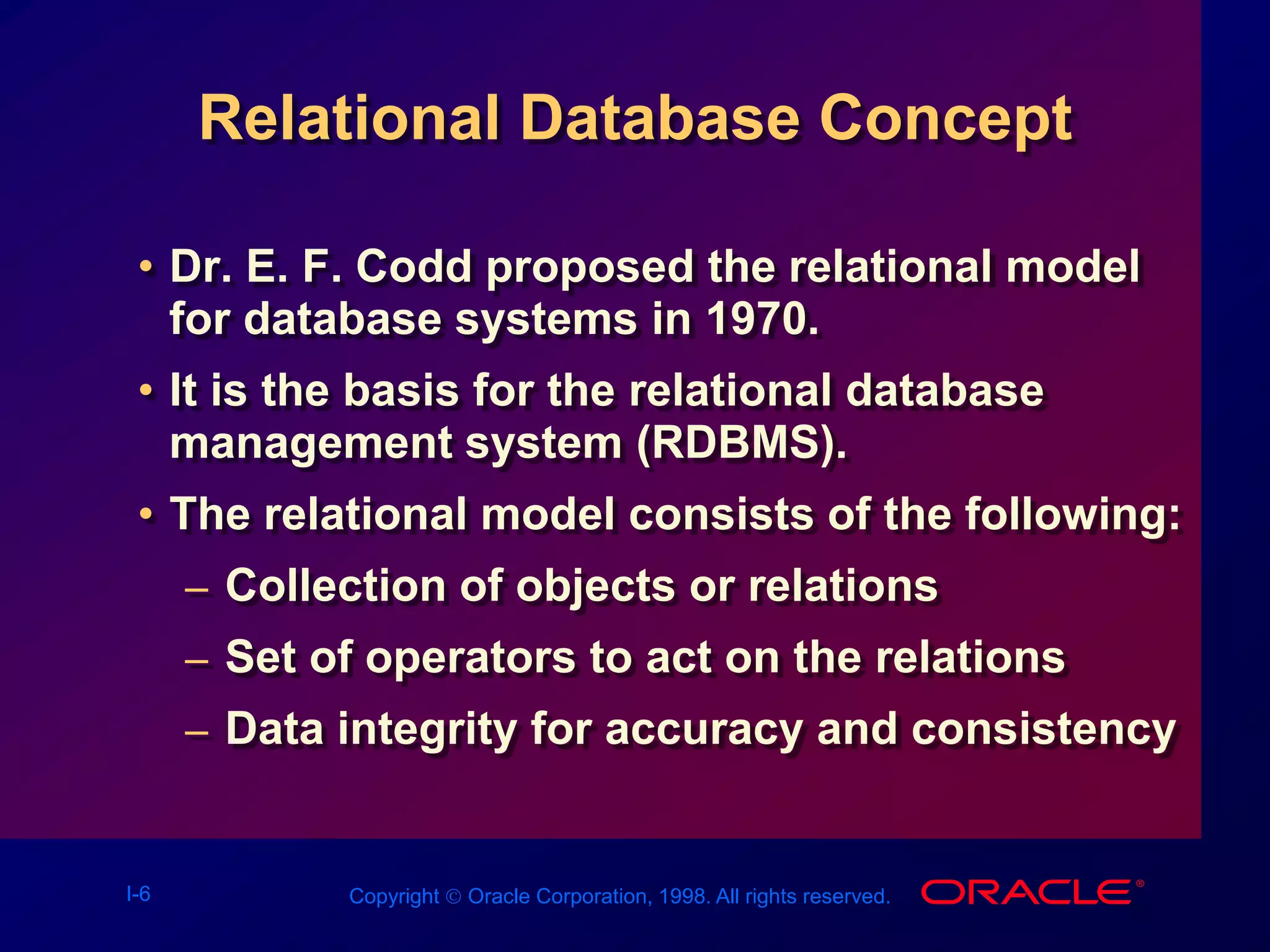 Relational Database Concept

• Dr. E. F. Codd proposed the relational model for database systems in 1970.

• It is the basis for the relational database management system (RDBMS).

• The relational model consists of the following:

– Collection of objects or relations

– Set of operators to act on the relations

– Data integrity for accuracy and consistency

I-6

Copyright © Oracle Corporation, 1998. All rights reserved.

ORACLE®